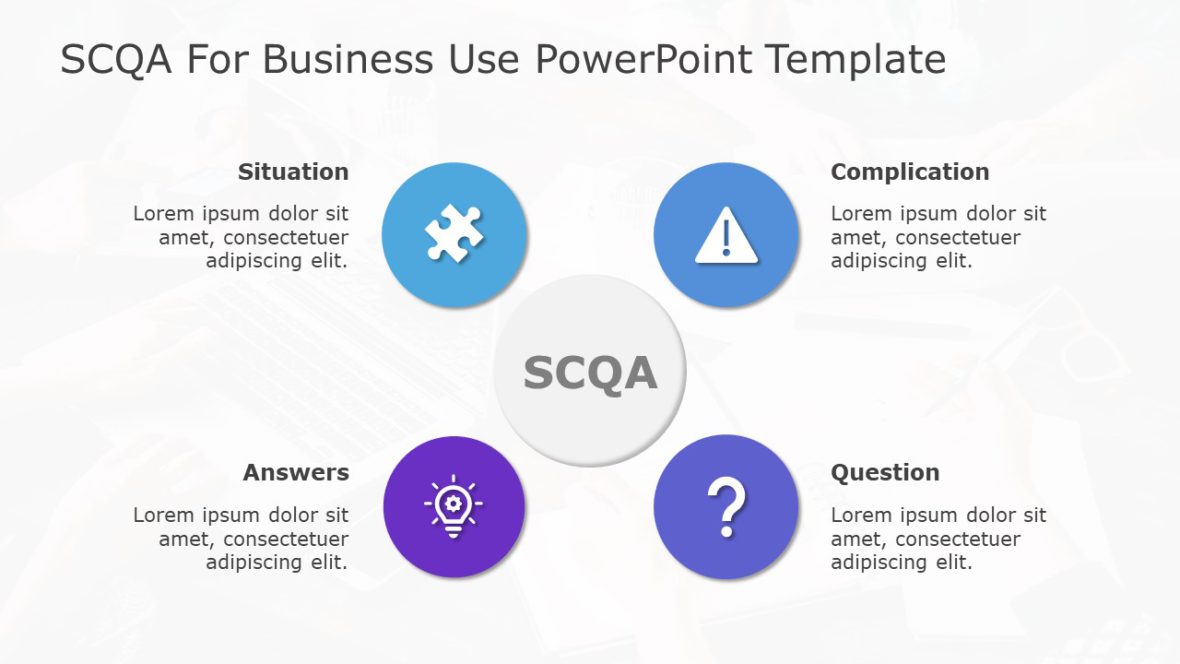 SCQA For Business Use PowerPoint Template

Situation

Lorem ipsum dolor sit amet, consectetuer adipiscing elit.

Complication

Lorem ipsum dolor sit amet, consectetuer adipiscing elit.

SCQA

Answers

Lorem ipsum dolor sit amet, consectetuer adipiscing elit.

Question

Lorem ipsum dolor sit amet, consectetuer adipiscing elit.